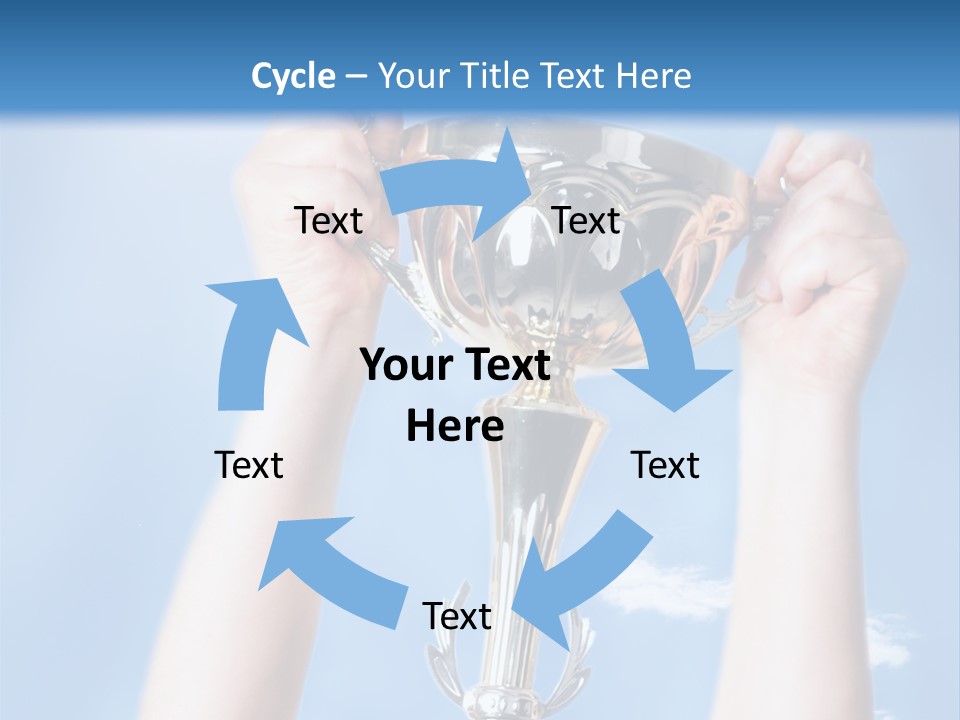 Cycle – Your Title Text Here

Text

Text

Your Text Here

Text

Text

Text